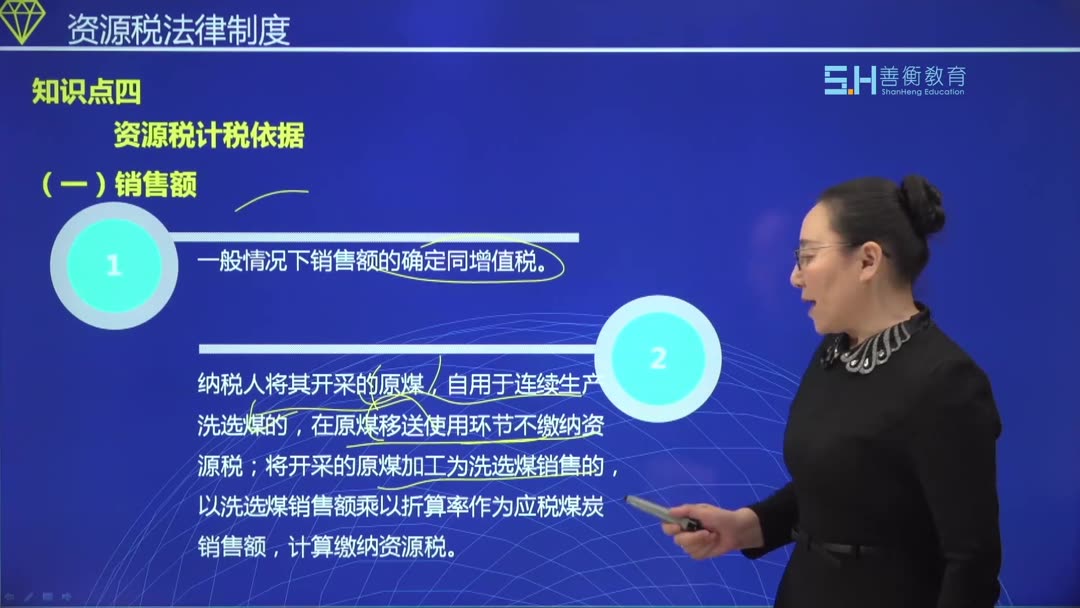 资源税法律制度

S.H 善衡教育
ShanHeng Education

知识点四
资源税计税依据
（一）销售额

1
一般情况下销售额的确定同增值税。

2
纳税人将其开采的原煤，自用于连续生产洗选煤的，在原煤移送使用环节不缴纳资源税；将开采的原煤加工为洗选煤销售的，以洗选煤销售额乘以折算率作为应税煤炭销售额，计算缴纳资源税。